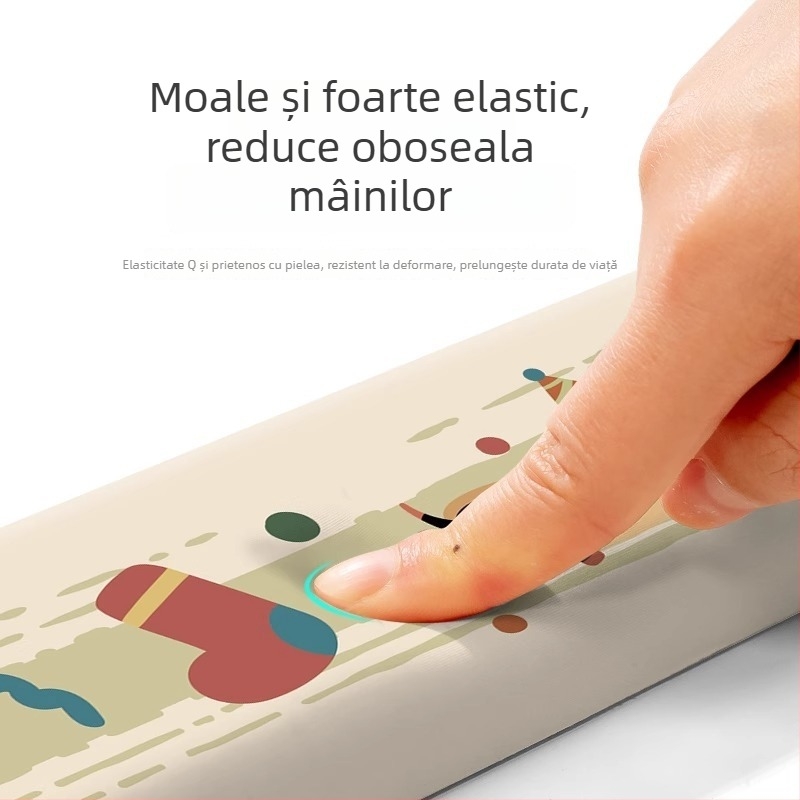 Moale și foarte elastic, reduce oboseala mâinilor

Elasticitate Q și prietenos cu pielea, rezistent la deformare, prelungește durata de viață